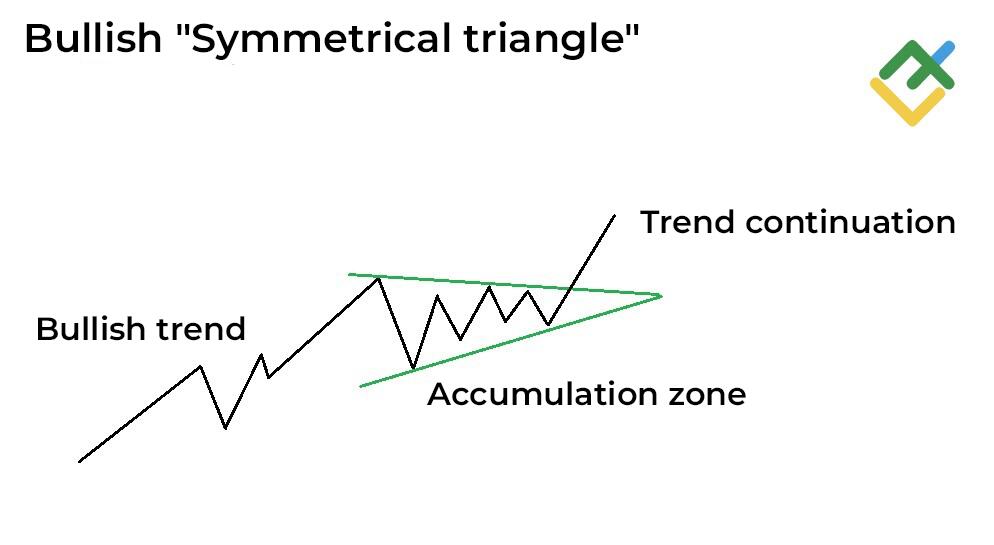 Bullish "Symmetrical triangle"

Trend continuation

Bullish trend

Accumulation zone